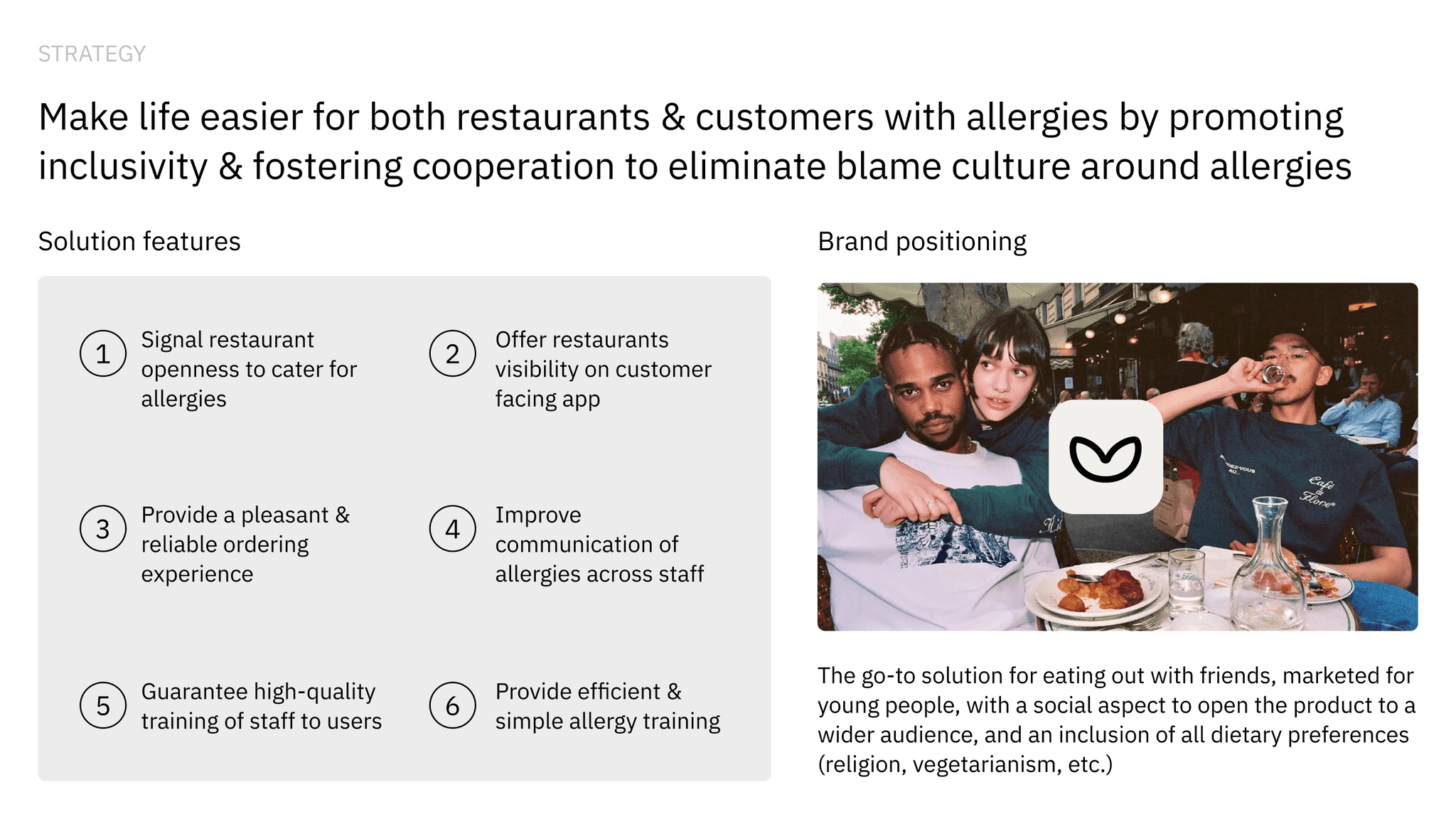 STRATEGY

Make life easier for both restaurants & customers with allergies by promoting inclusivity & fostering cooperation to eliminate blame culture around allergies

Solution features

1 Signal restaurant openness to cater for allergies

2 Offer restaurants visibility on customer facing app

3 Provide a pleasant & reliable ordering experience

4 Improve communication of allergies across staff

5 Guarantee high-quality training of staff to users

6 Provide efficient & simple allergy training

Brand positioning

Café de Flore

The go-to solution for eating out with friends, marketed for young people, with a social aspect to open the product to a wider audience, and an inclusion of all dietary preferences (religion, vegetarianism, etc.)